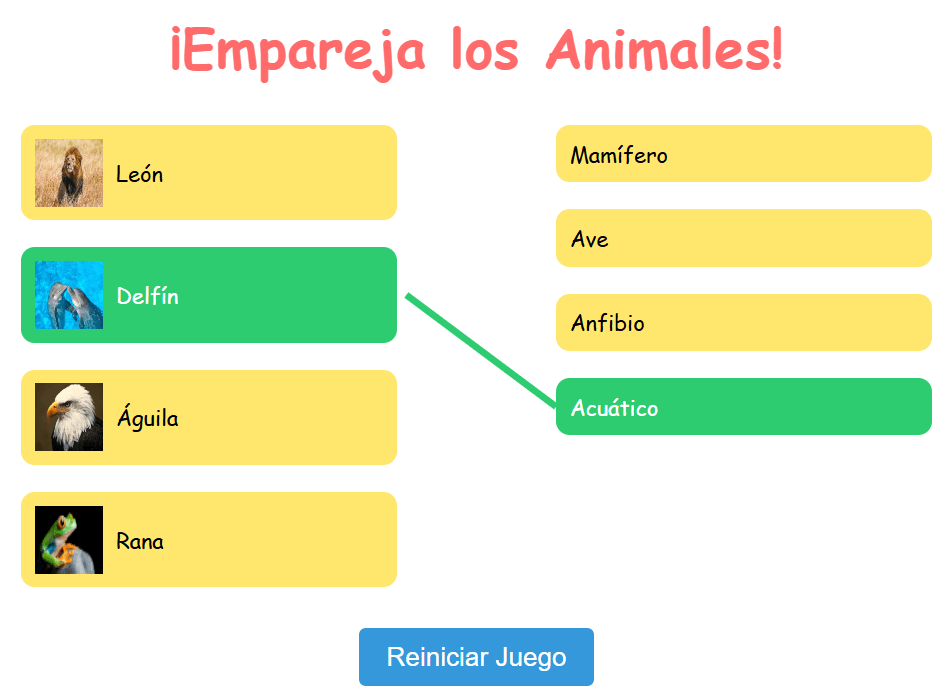 ¡Empareja los Animales!

León

Delfín

Águila

Rana

Mamífero

Ave

Anfibio

Acuático

Reiniciar Juego